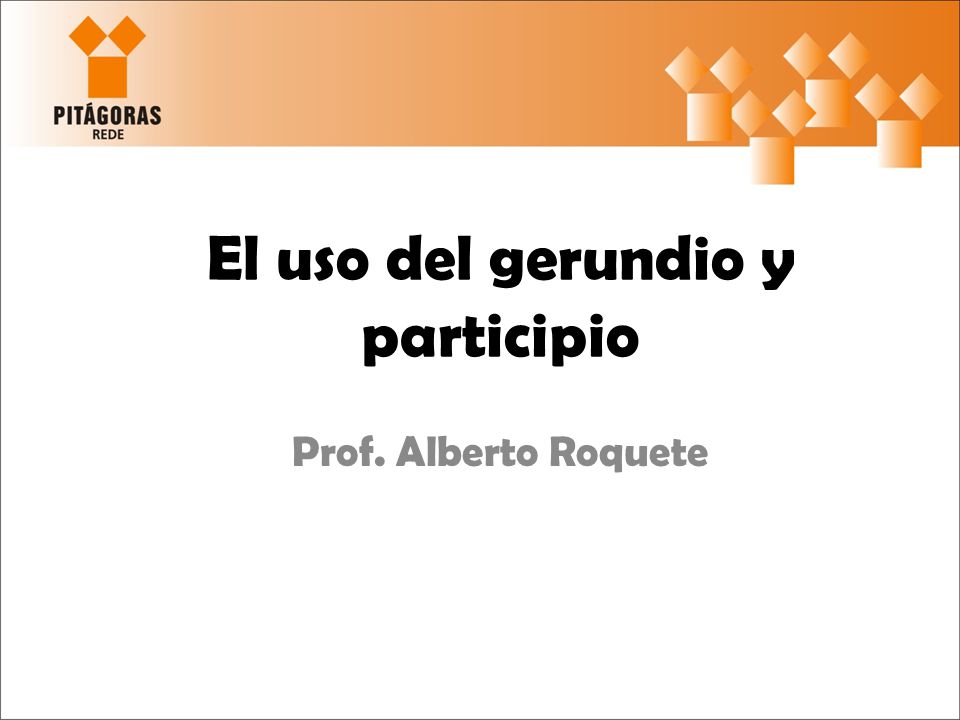 PITÁGORAS
REDE

El uso del gerundio y participio

Prof. Alberto Roquete